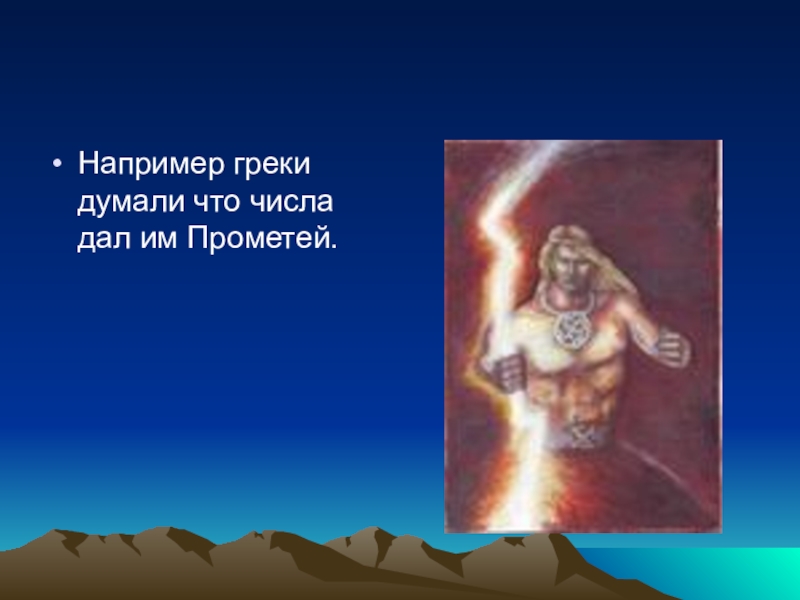 • Например греки думали что числа дал им Прометей.